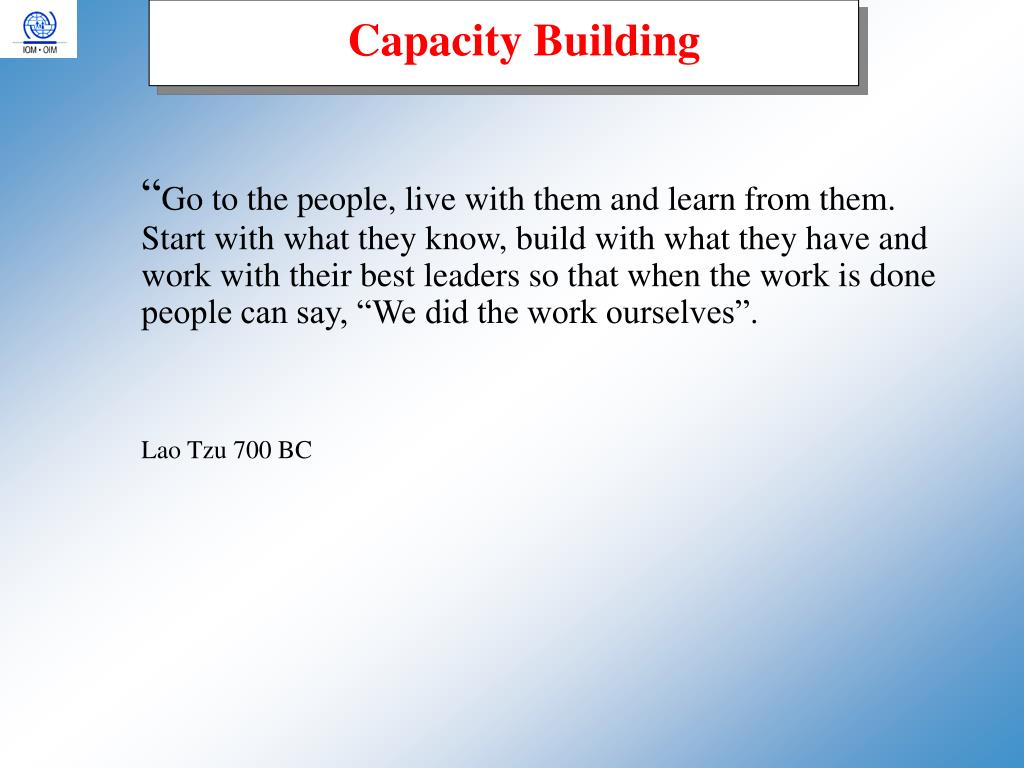 IOM • OIM

Capacity Building

“Go to the people, live with them and learn from them. Start with what they know, build with what they have and work with their best leaders so that when the work is done people can say, “We did the work ourselves”.

Lao Tzu 700 BC